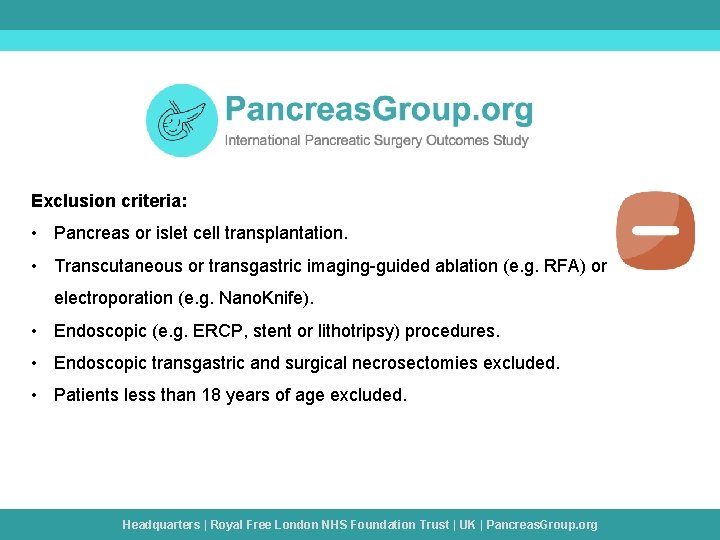 PancreasGroup.org
International Pancreatic Surgery Outcomes Study

Exclusion criteria:

• Pancreas or islet cell transplantation.
• Transcutaneous or transgastric imaging-guided ablation (e.g. RFA) or electroporation (e.g. NanoKnife).
• Endoscopic (e.g. ERCP, stent or lithotripsy) procedures.
• Endoscopic transgastric and surgical necrosectomies excluded.
• Patients less than 18 years of age excluded.

Headquarters | Royal Free London NHS Foundation Trust | UK | PancreasGroup.org